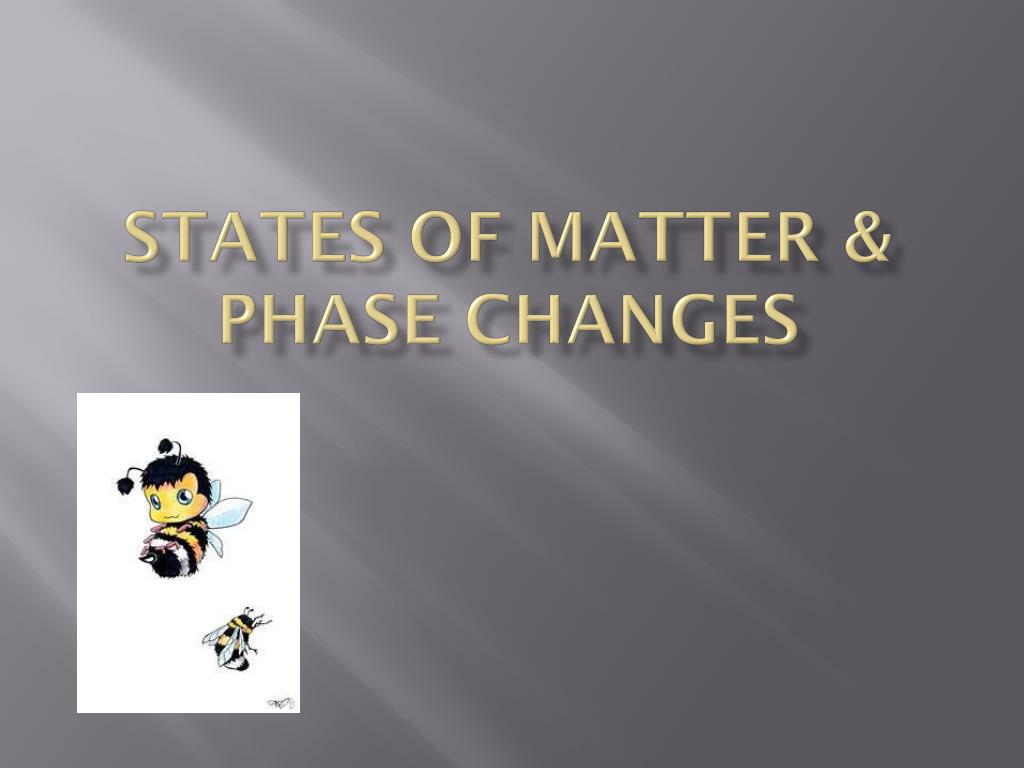 STATES OF MATTER & PHASE CHANGES